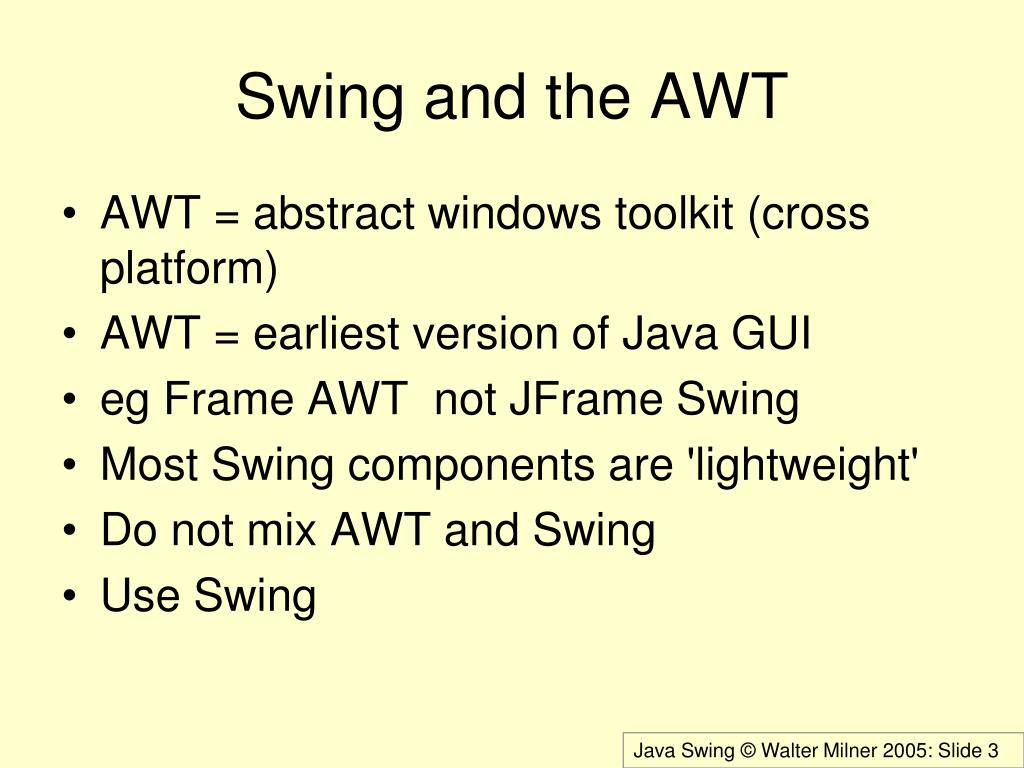 Swing and the AWT

• AWT = abstract windows toolkit (cross platform)
• AWT = earliest version of Java GUI
• eg Frame AWT not JFrame Swing
• Most Swing components are 'lightweight'
• Do not mix AWT and Swing
• Use Swing

Java Swing © Walter Milner 2005: Slide 3